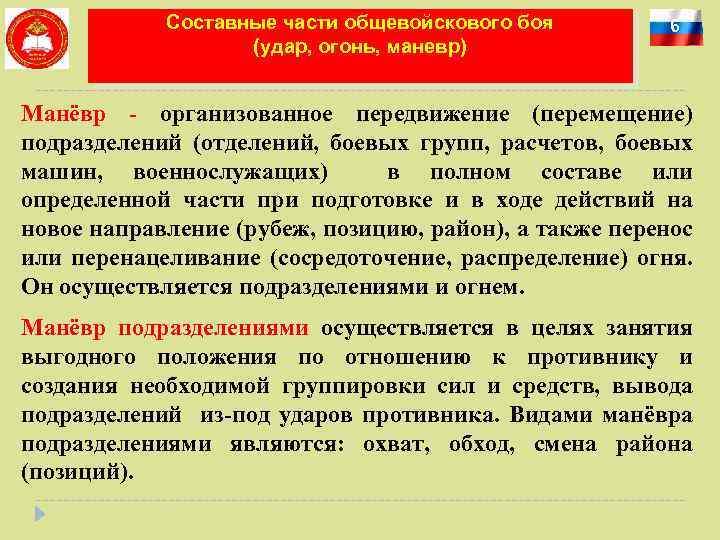 Составные части общевойскового боя
(удар, огонь, маневр)

6

Манёвр - организованное передвижение (перемещение) подразделений (отделений, боевых групп, расчетов, боевых машин, военнослужащих) в полном составе или определенной части при подготовке и в ходе действий на новое направление (рубеж, позицию, район), а также перенос или перенацеливание (сосредоточение, распределение) огня. Он осуществляется подразделениями и огнем.

Манёвр подразделениями осуществляется в целях занятия выгодного положения по отношению к противнику и создания необходимой группировки сил и средств, вывода подразделений из-под ударов противника. Видами манёвра подразделениями являются: охват, обход, смена района (позиций).